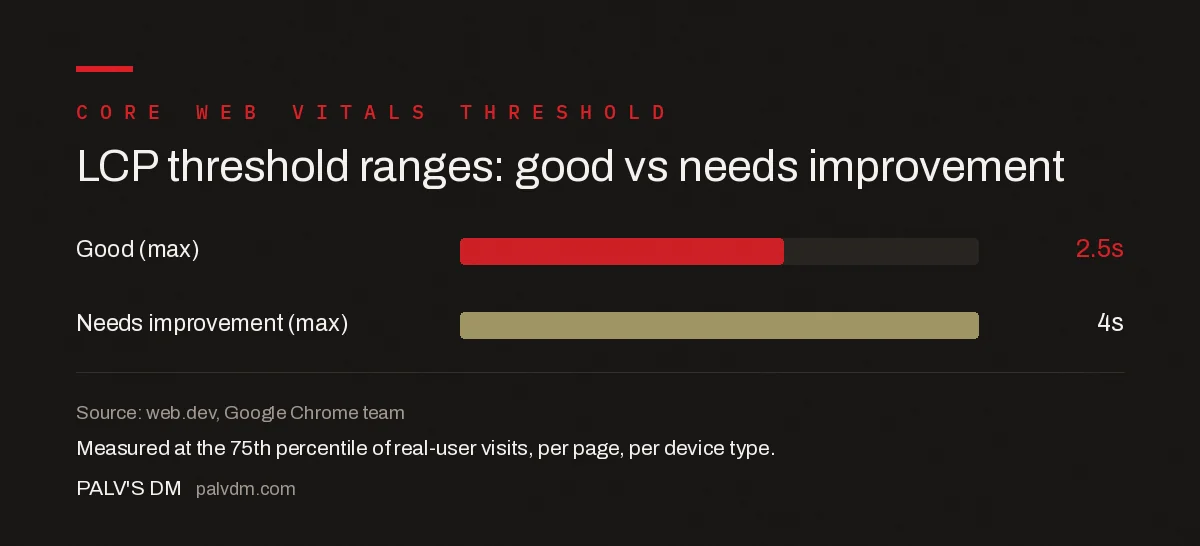 CORE WEB VITALS THRESHOLD

LCP threshold ranges: good vs needs improvement

Good (max) 2.5s

Needs improvement (max) 4s

Source: web.dev, Google Chrome team

Measured at the 75th percentile of real-user visits, per page, per device type.

PALV'S DM palvdm.com